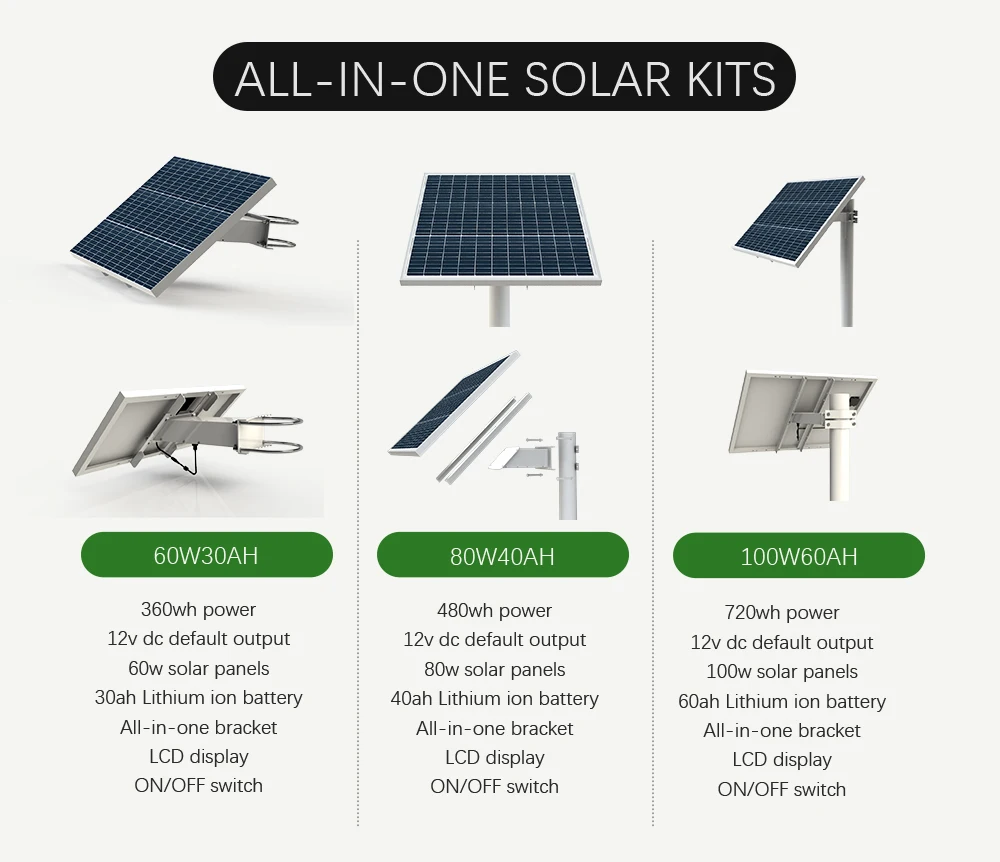 ALL-IN-ONE SOLAR KITS

60W30AH

360wh power
12v dc default output
60w solar panels
30ah Lithium ion battery
All-in-one bracket
LCD display
ON/OFF switch

80W40AH

480wh power
12v dc default output
80w solar panels
40ah Lithium ion battery
All-in-one bracket
LCD display
ON/OFF switch

100W60AH

720wh power
12v dc default output
100w solar panels
60ah Lithium ion battery
All-in-one bracket
LCD display
ON/OFF switch